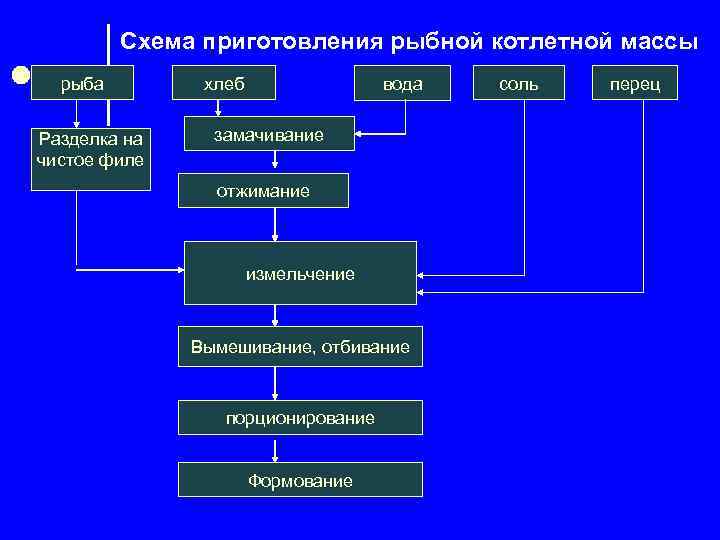 Схема приготовления рыбной котлетной массы

рыба

хлеб

вода

соль

перец

Разделка на чистое филе

замачивание

отжимание

измельчение

Вымешивание, отбивание

порционирование

Формование